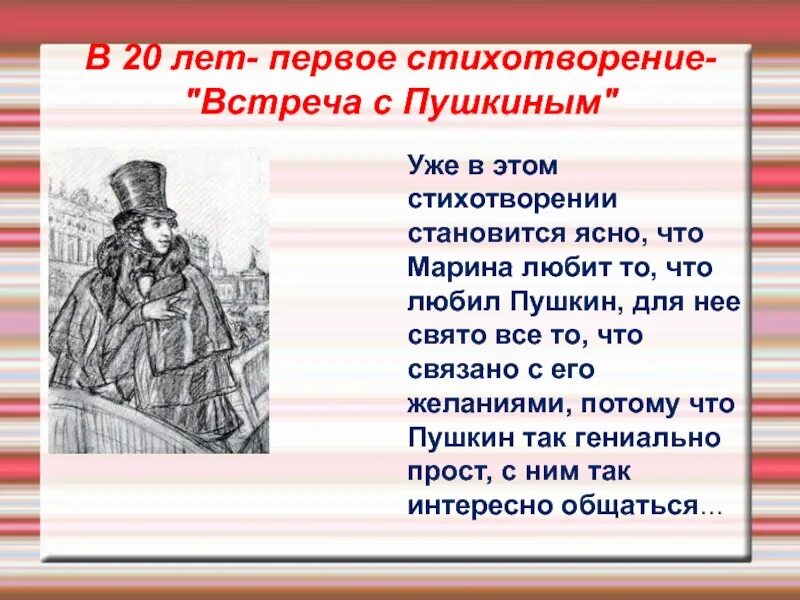 В 20 лет- первое стихотворение- "Встреча с Пушкиным"

Уже в этом стихотворении становится ясно, что Марина любит то, что любил Пушкин, для нее свято все то, что связано с его желаниями, потому что Пушкин так гениально прост, с ним так интересно общаться…